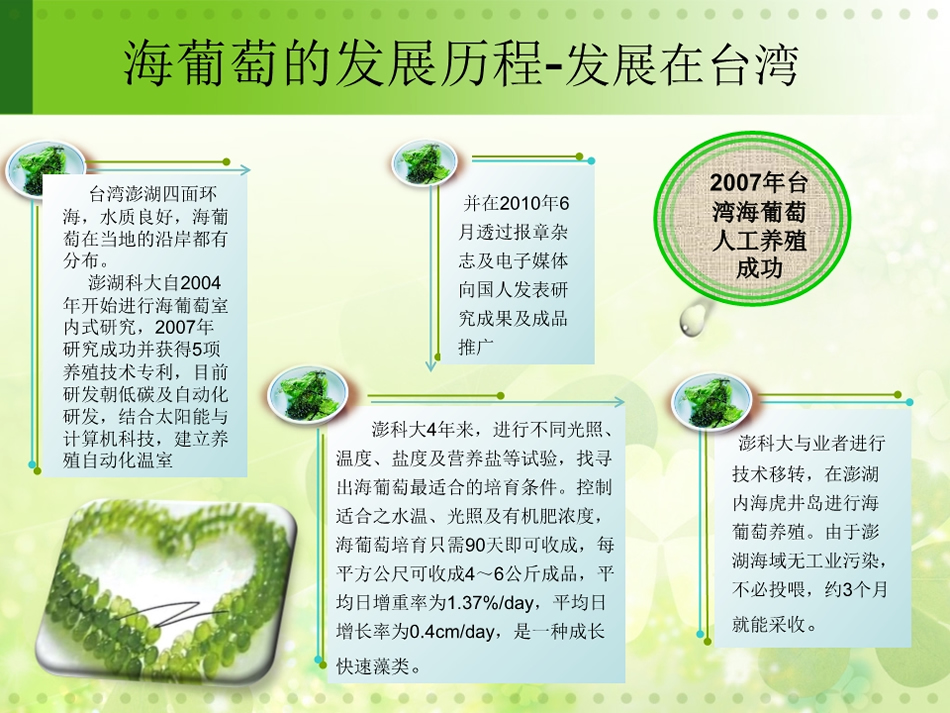 海葡萄的发展历程-发展在台湾

台湾澎湖四面环海，水质良好，海葡萄在当地的沿岸都有分布。

澎湖科大自2004年开始进行海葡萄室内式研究，2007年研究成功并获得5项养殖技术专利，目前研发朝低碳及自动化研发，结合太阳能与计算机科技，建立养殖自动化温室

并在2010年6月透过报章杂志及电子媒体向国人发表研究成果及成品推广

2007年台湾海葡萄人工养殖成功

澎科大4年来，进行不同光照、温度、盐度及营养盐等试验，找寻出海葡萄最适合的培育条件。控制适合之水温、光照及有机肥浓度，海葡萄培育只需90天即可收成，每平方公尺可收成4～6公斤成品，平均日增重率为1.37%/day，平均日增长率为0.4cm/day，是一种成长快速藻类。

澎科大与业者进行技术移转，在澎湖内海虎井岛进行海葡萄养殖。由于澎湖海域无工业污染，不必投喂，约3个月就能采收。